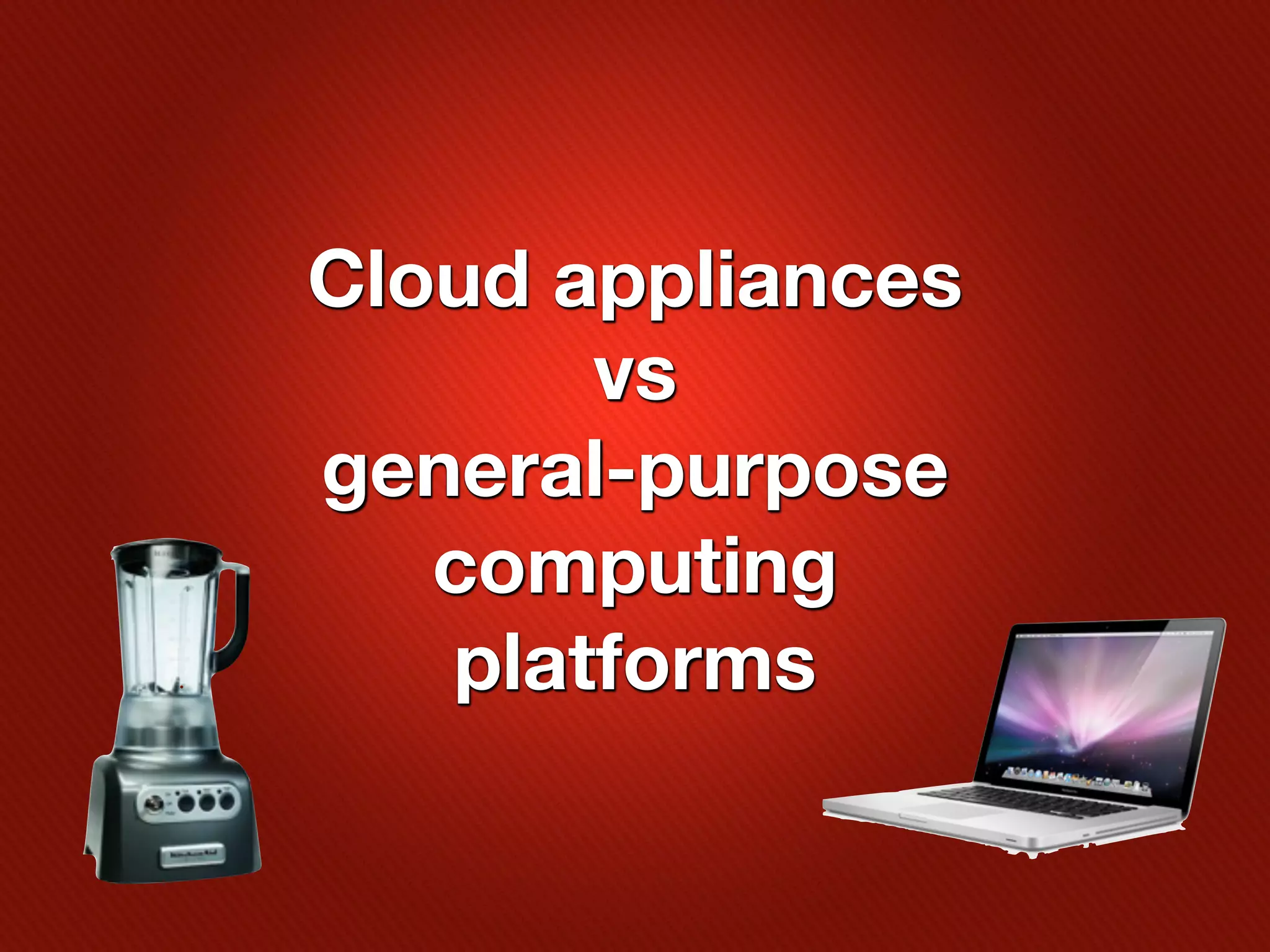 Cloud appliances
vs
general-purpose
computing
platforms